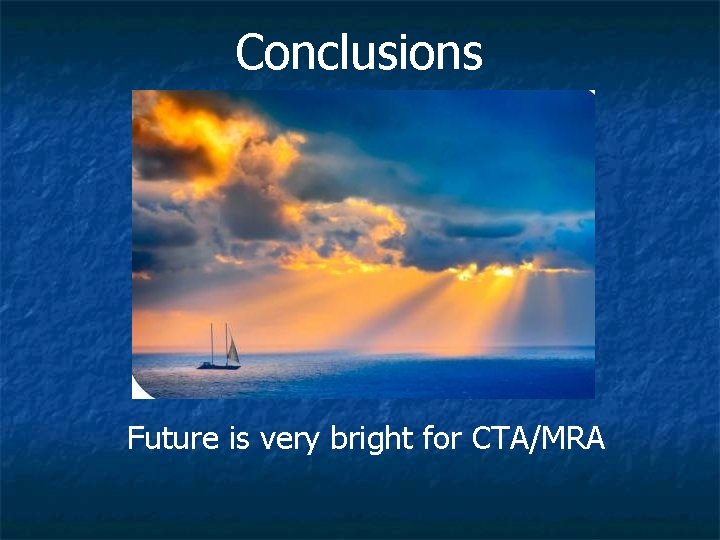 Conclusions

Future is very bright for CTA/MRA